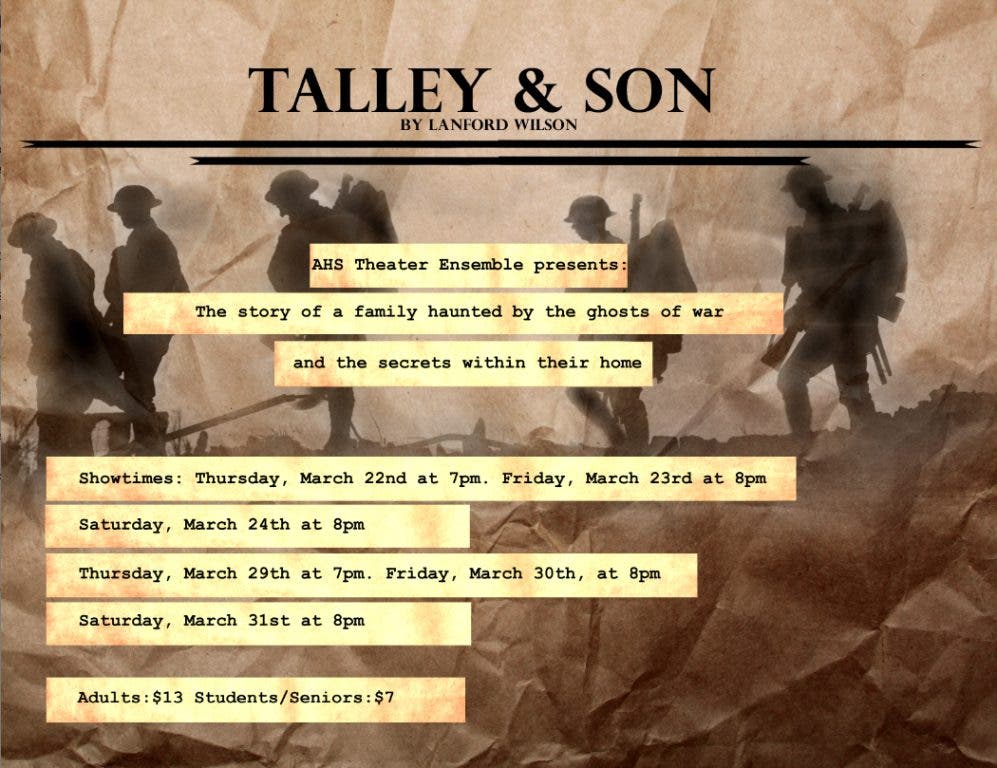 TALLEY & SON
BY LANFORD WILSON

AHS Theater Ensemble presents:

The story of a family haunted by the ghosts of war

and the secrets within their home

Showtimes: Thursday, March 22nd at 7pm. Friday, March 23rd at 8pm

Saturday, March 24th at 8pm

Thursday, March 29th at 7pm. Friday, March 30th, at 8pm

Saturday, March 31st at 8pm

Adults:$13 Students/Seniors:$7